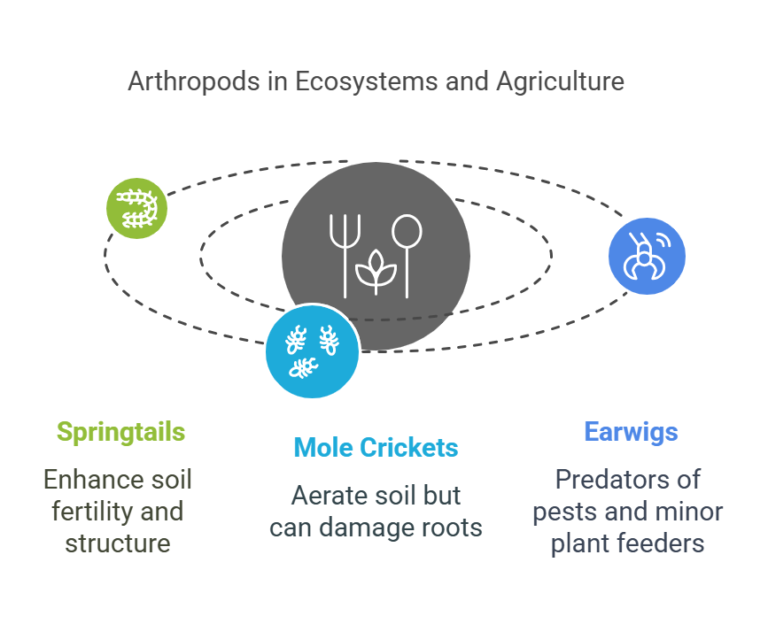 Arthropods in Ecosystems and Agriculture

Springtails

Enhance soil fertility and structure

Mole Crickets

Aerate soil but can damage roots

Earwigs

Predators of pests and minor plant feeders